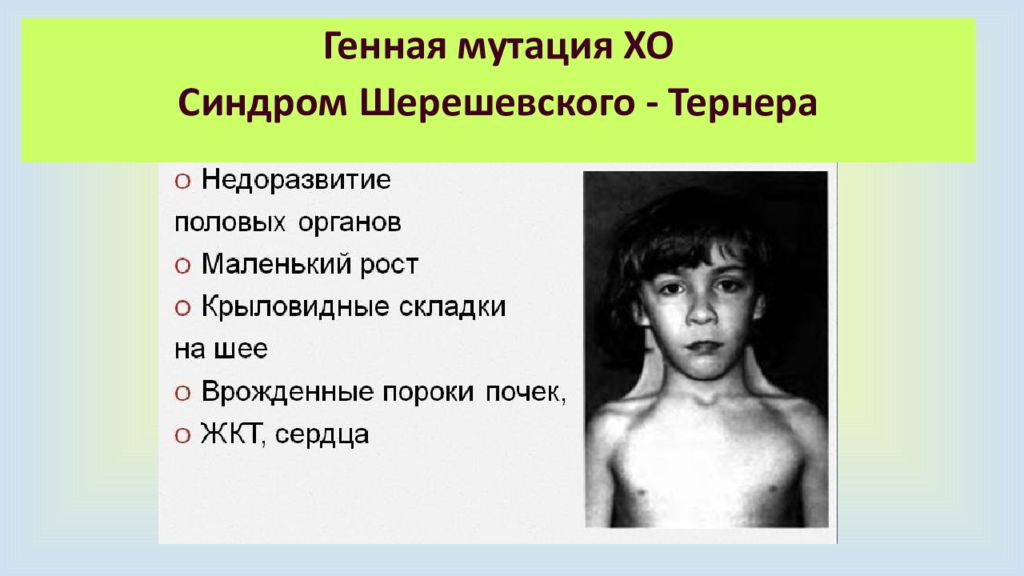 Генная мутация ХО
Синдром Шерешевского - Тернера

o Недоразвитие половых органов
o Маленький рост
o Крыловидные складки на шее
o Врожденные пороки почек,
o ЖКТ, сердца